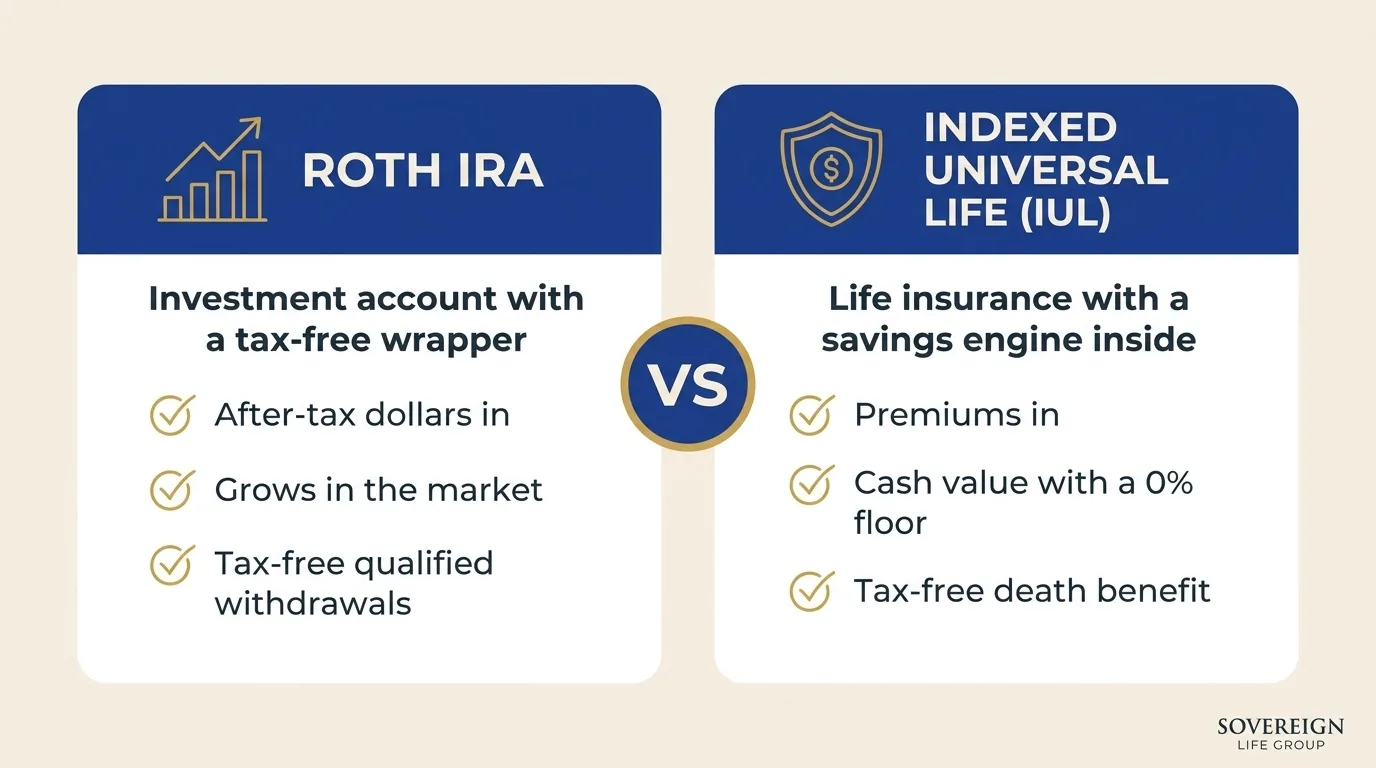 ROTH IRA

Investment account with a tax-free wrapper

After-tax dollars in

Grows in the market

Tax-free qualified withdrawals

VS

INDEXED UNIVERSAL LIFE (IUL)

Life insurance with a savings engine inside

Premiums in

Cash value with a 0% floor

Tax-free death benefit

SOVEREIGN
LIFE GROUP